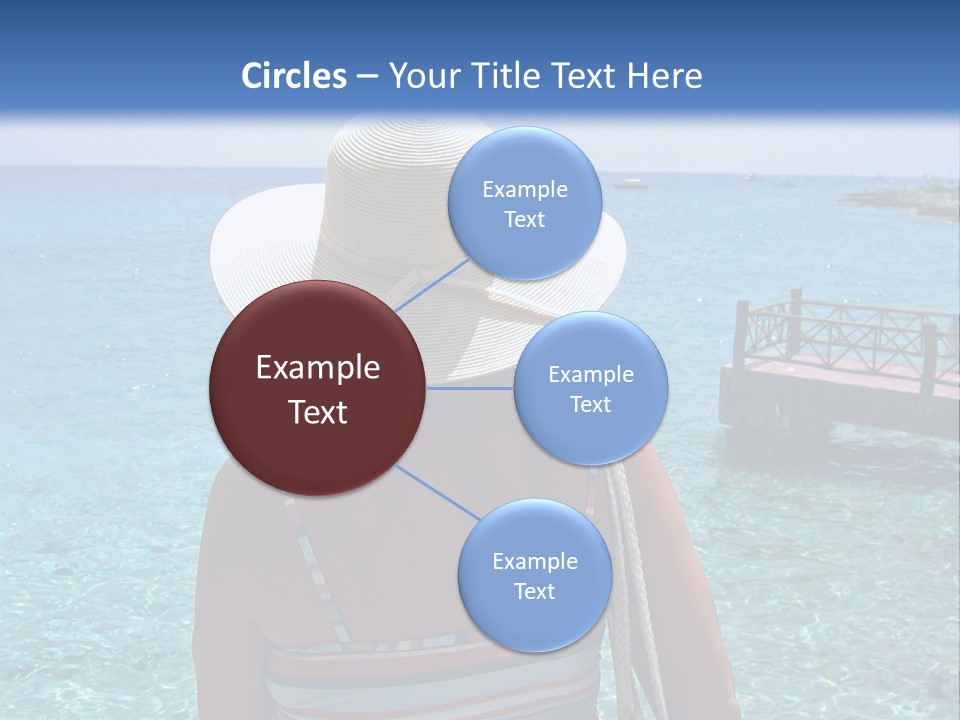 Circles – Your Title Text Here

Example Text

Example Text

Example Text

Example Text